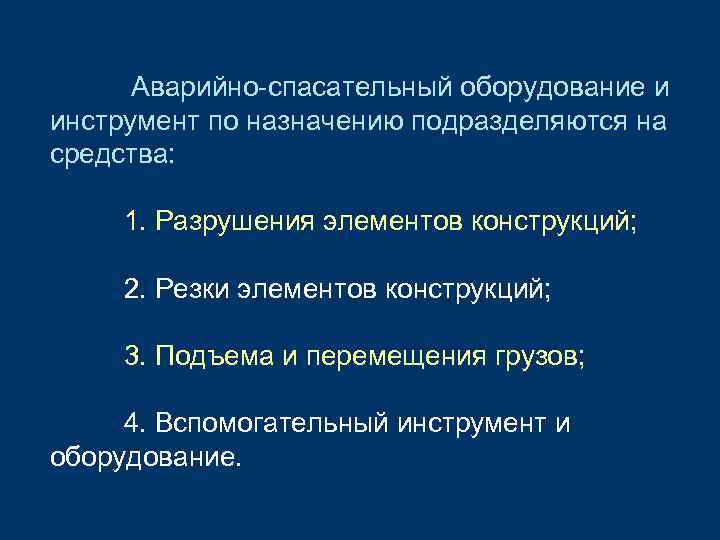 Аварийно-спасательный оборудование и инструмент по назначению подразделяются на средства:

1. Разрушения элементов конструкций;

2. Резки элементов конструкций;

3. Подъема и перемещения грузов;

4. Вспомогательный инструмент и оборудование.